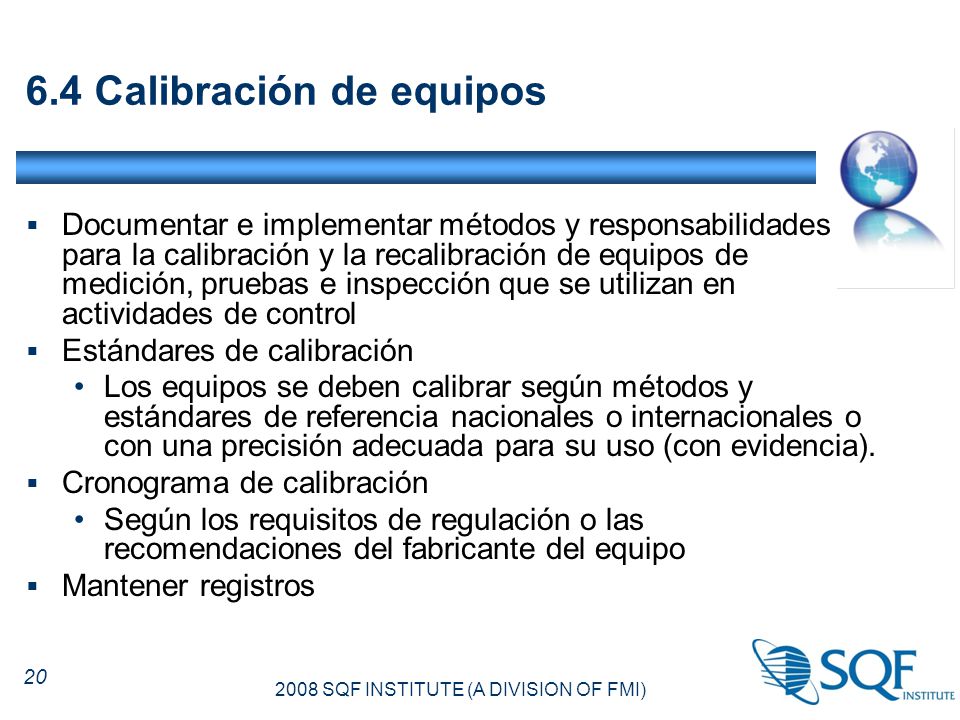 6.4 Calibración de equipos

▪ Documentar e implementar métodos y responsabilidades para la calibración y la recalibración de equipos de medición, pruebas e inspección que se utilizan en actividades de control

▪ Estándares de calibración
• Los equipos se deben calibrar según métodos y estándares de referencia nacionales o internacionales o con una precisión adecuada para su uso (con evidencia).

▪ Cronograma de calibración
• Según los requisitos de regulación o las recomendaciones del fabricante del equipo

▪ Mantener registros

20

2008 SQF INSTITUTE (A DIVISION OF FMI)

SQF INSTITUTE